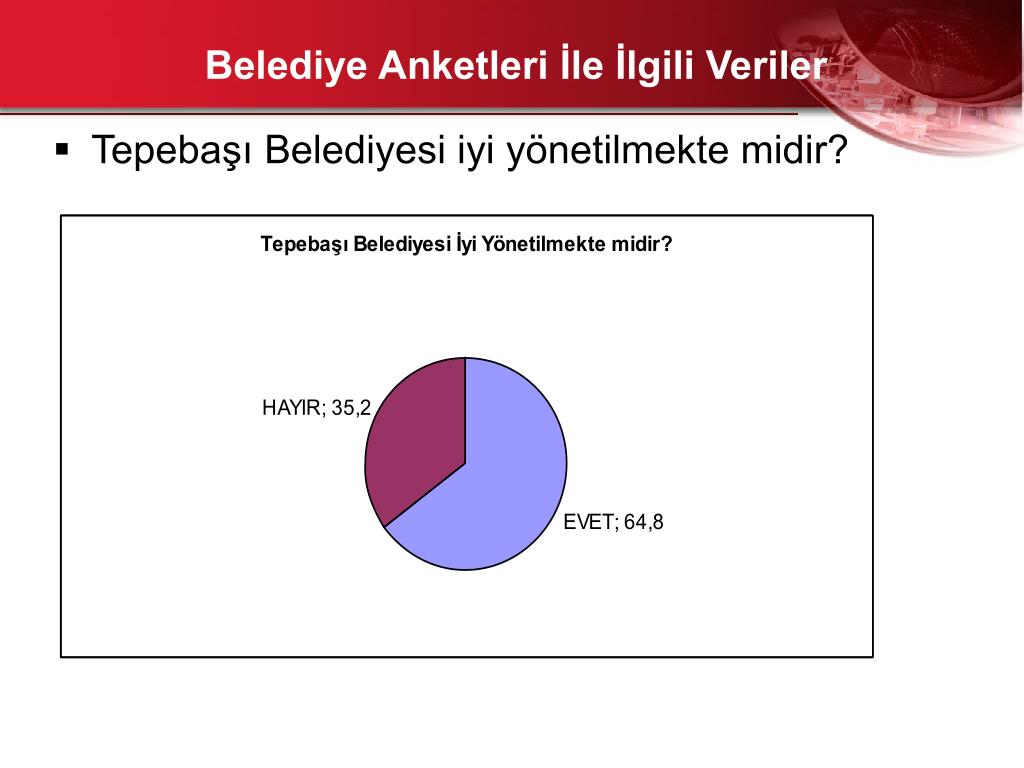 Belediye Anketleri İle İlgili Veriler

▪ Tepebaşı Belediyesi iyi yönetilmekte midir?

Tepebaşı Belediyesi İyi Yönetilmekte midir?

HAYIR; 35,2

EVET; 64,8